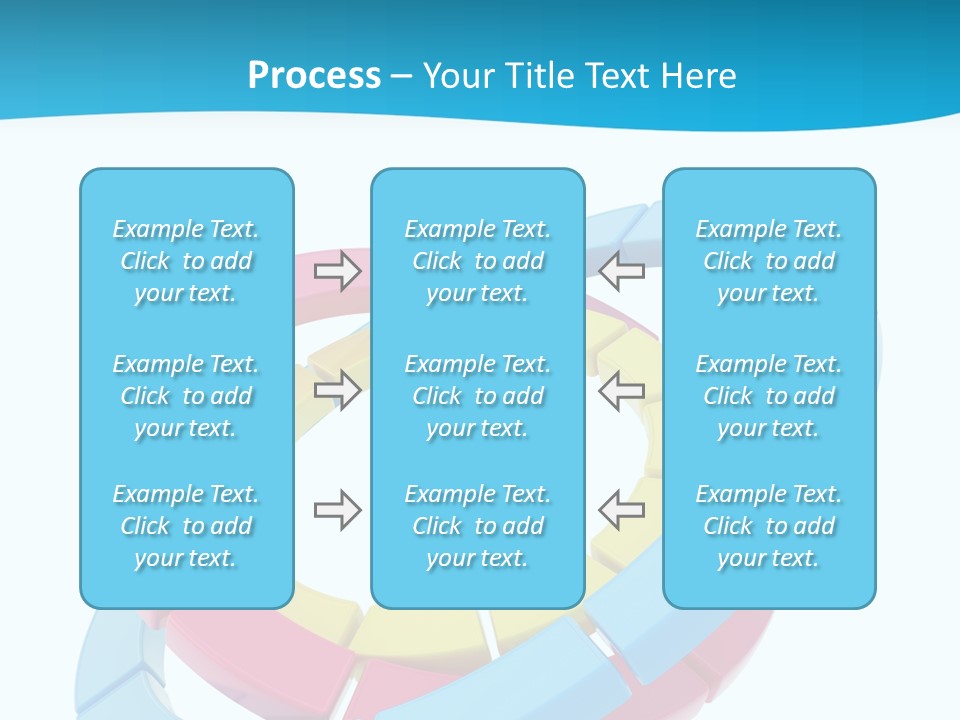 Process – Your Title Text Here

Example Text. Click to add your text.

Example Text. Click to add your text.

Example Text. Click to add your text.

Example Text. Click to add your text.

Example Text. Click to add your text.

Example Text. Click to add your text.

Example Text. Click to add your text.

Example Text. Click to add your text.

Example Text. Click to add your text.